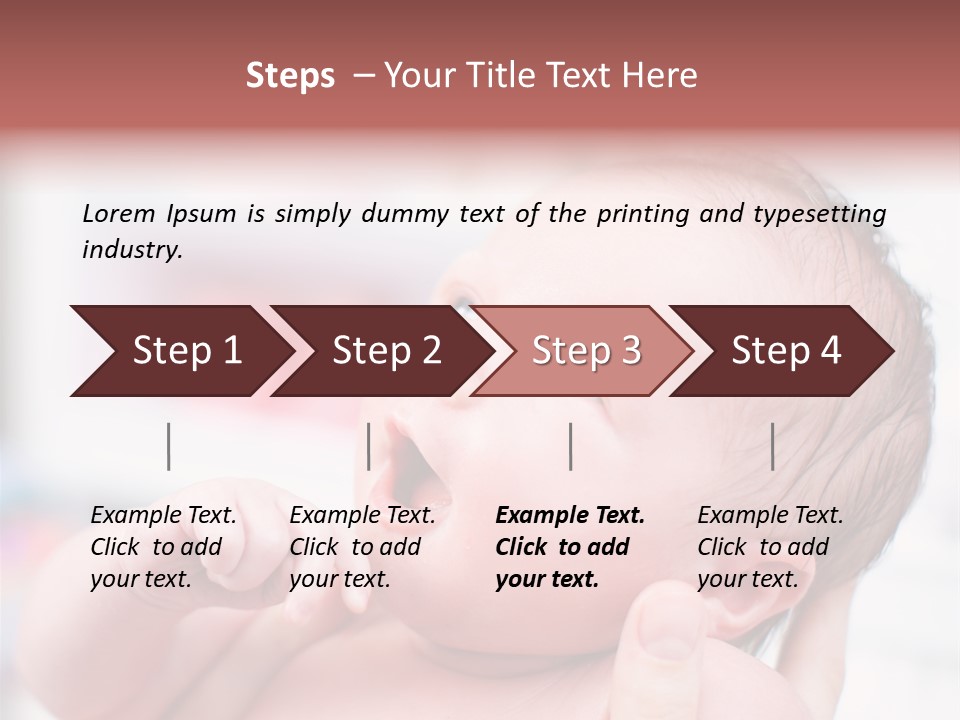 Steps – Your Title Text Here

Lorem Ipsum is simply dummy text of the printing and typesetting industry.

Step 1

Step 2

Step 3

Step 4

Example Text. Click to add your text.

Example Text. Click to add your text.

Example Text. Click to add your text.

Example Text. Click to add your text.